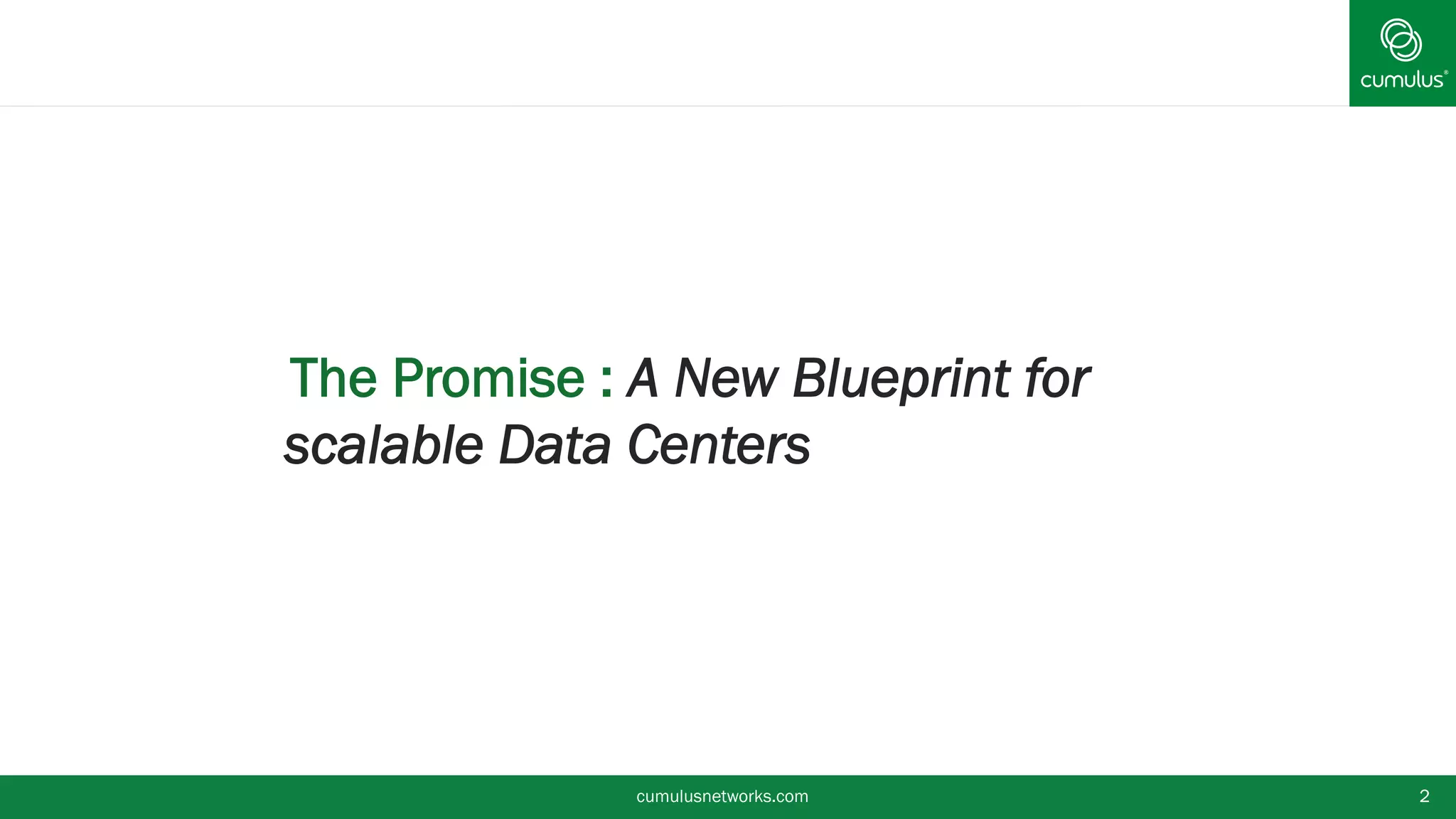 cumulus®

The Promise : A New Blueprint for scalable Data Centers

cumulusnetworks.com

2